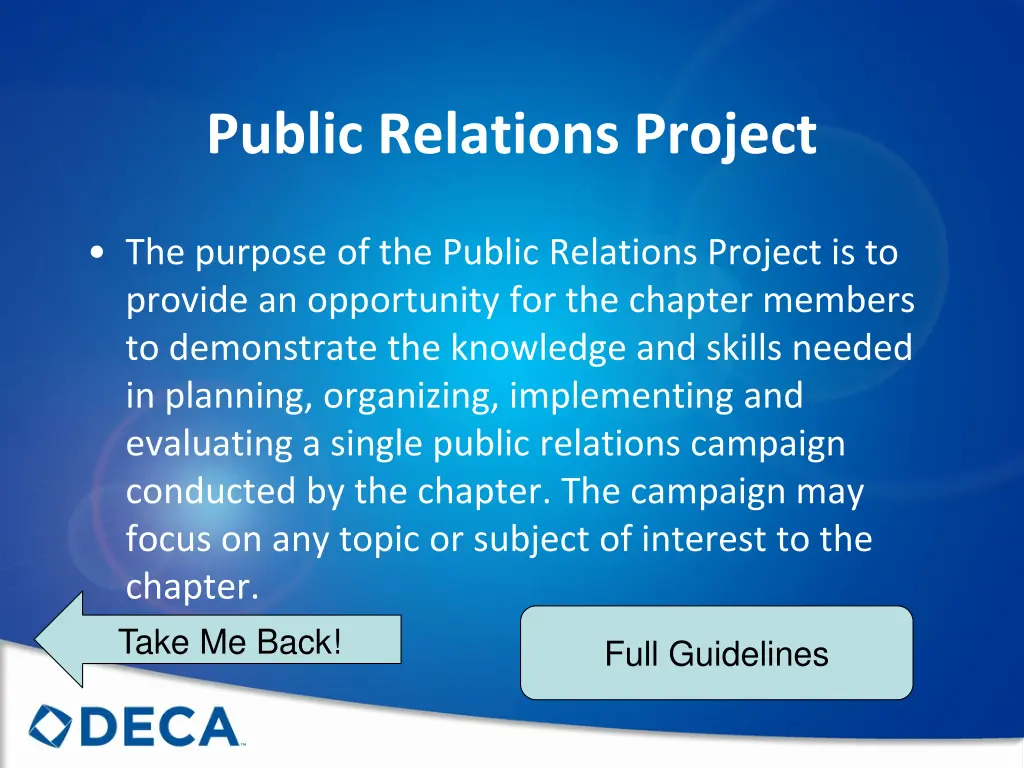 Public Relations Project

• The purpose of the Public Relations Project is to provide an opportunity for the chapter members to demonstrate the knowledge and skills needed in planning, organizing, implementing and evaluating a single public relations campaign conducted by the chapter. The campaign may focus on any topic or subject of interest to the chapter.

Take Me Back!

Full Guidelines

DECA